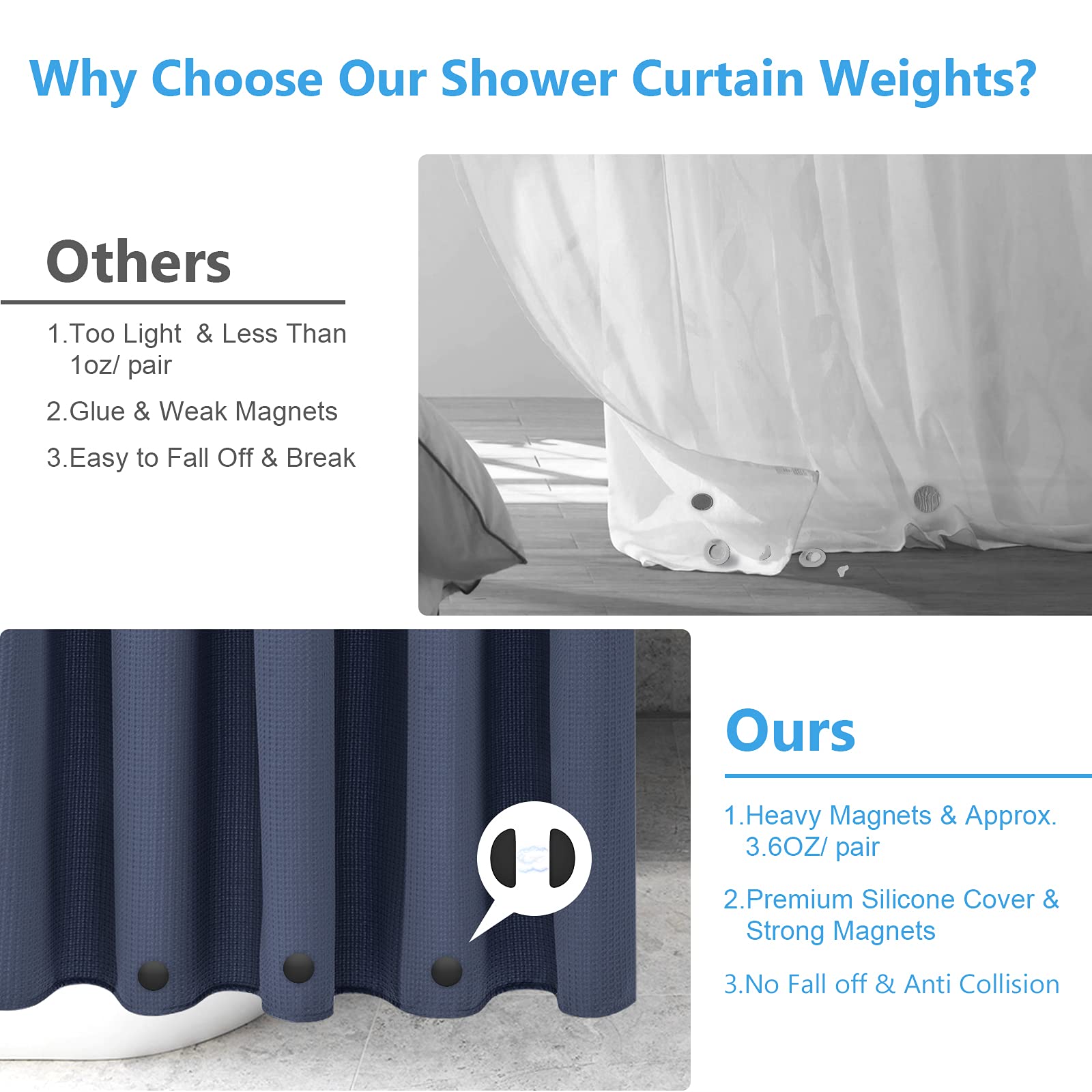 Why Choose Our Shower Curtain Weights?

Others

1.Too Light & Less Than 1oz/ pair

2.Glue & Weak Magnets

3.Easy to Fall Off & Break

Ours

1.Heavy Magnets & Approx. 3.6OZ/ pair

2.Premium Silicone Cover & Strong Magnets

3.No Fall off & Anti Collision